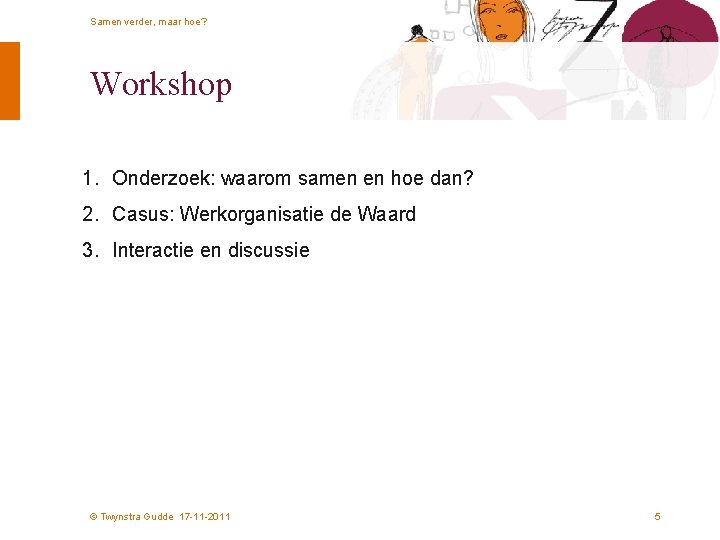 Samen verder, maar hoe?

Workshop

1. Onderzoek: waarom samen en hoe dan?
2. Casus: Werkorganisatie de Waard
3. Interactie en discussie

© Twynstra Gudde 17-11-2011

5